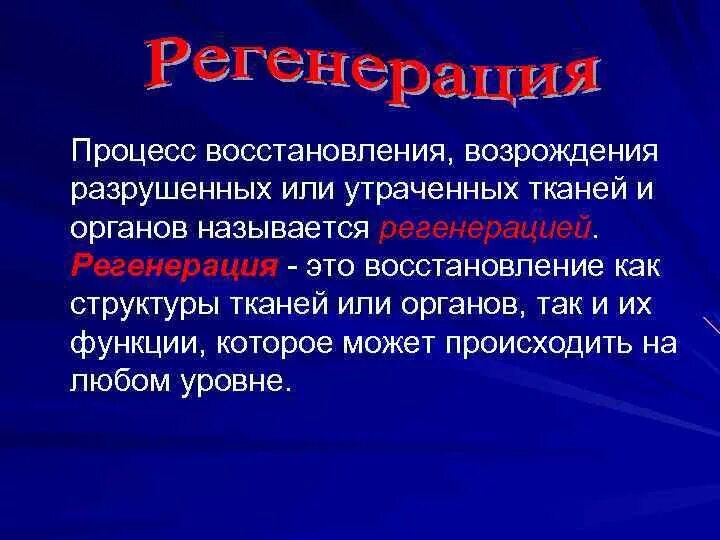 Регенерация

Процесс восстановления, возрождения разрушенных или утраченных тканей и органов называется регенерацией. Регенерация - это восстановление как структуры тканей или органов, так и их функции, которое может происходить на любом уровне.